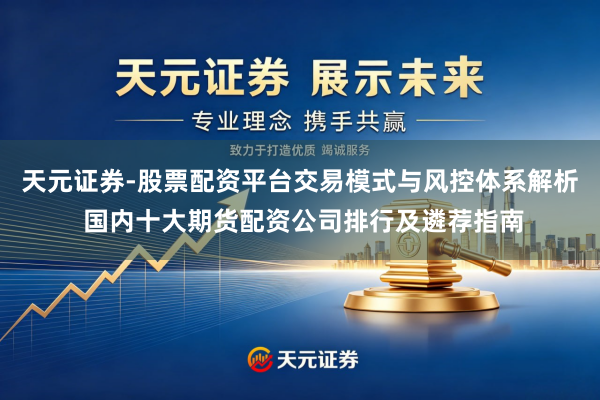 天元证券 展示未来

专业理念 携手共赢

致力于打造优质 竭诚服务

天元证券-股票配资平台交易模式与风控体系解析

国内十大期货配资公司排行及遴荐指南

天元证券